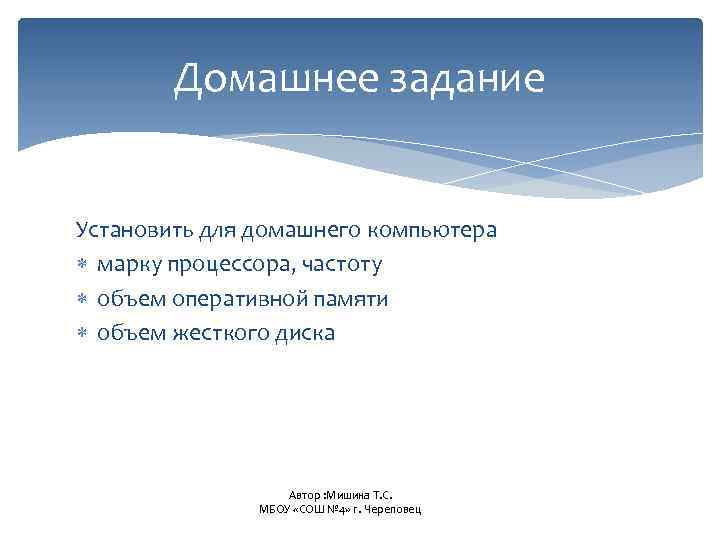 Домашнее задание

Установить для домашнего компьютера
* марку процессора, частоту
* объем оперативной памяти
* объем жесткого диска

Автор :Мишина Т.С.
МБОУ «СОШ №4» г. Череповец